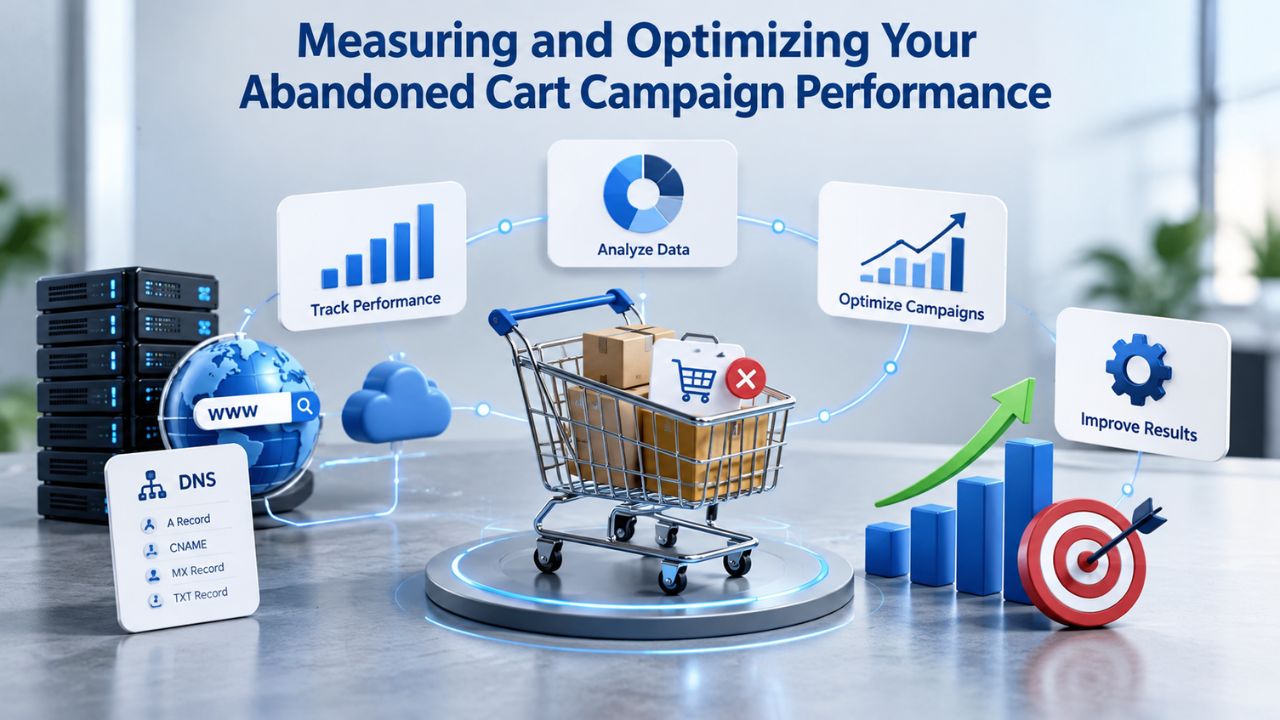 Measuring and Optimizing Your Abandoned Cart Campaign Performance

Track Performance

Analyze Data

Optimize Campaigns

Improve Results

WWW

DNS

A Record

CNAME

MX Record

TXT Record